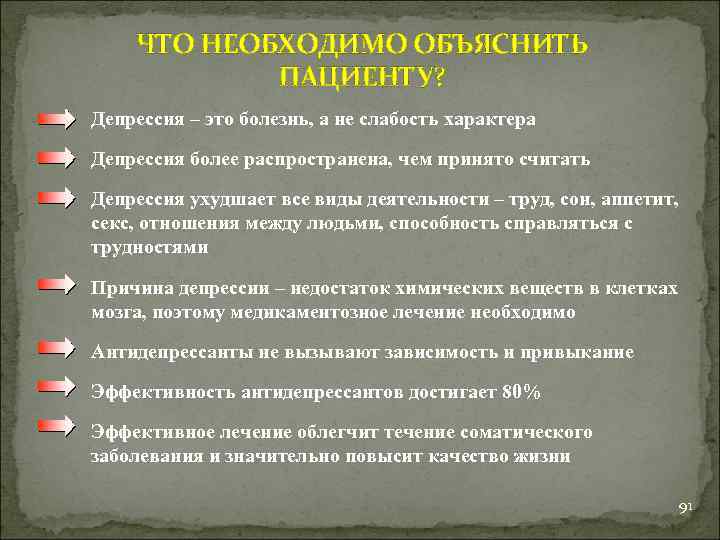 ЧТО НЕОБХОДИМО ОБЪЯСНИТЬ ПАЦИЕНТУ?

Депрессия – это болезнь, а не слабость характера

Депрессия более распространена, чем принято считать

Депрессия ухудшает все виды деятельности – труд, сон, аппетит, секс, отношения между людьми, способность справляться с трудностями

Причина депрессии – недостаток химических веществ в клетках мозга, поэтому медикаментозное лечение необходимо

Антидепрессанты не вызывают зависимость и привыкание

Эффективность антидепрессантов достигает 80%

Эффективное лечение облегчит течение соматического заболевания и значительно повысит качество жизни

91